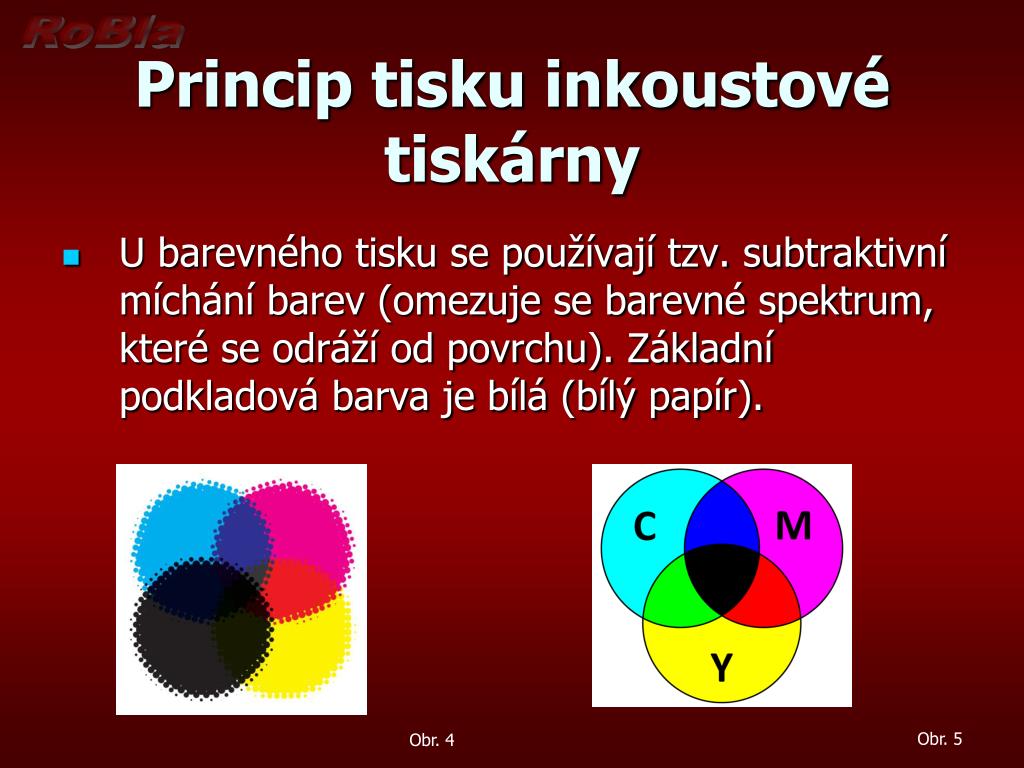 RoBla

Princip tisku inkoustové tiskárny

U barevného tisku se používají tzv. subtraktivní míchání barev (omezuje se barevné spektrum, které se odráží od povrchu). Základní podkladová barva je bílá (bílý papír).

C M Y

Obr. 4

Obr. 5